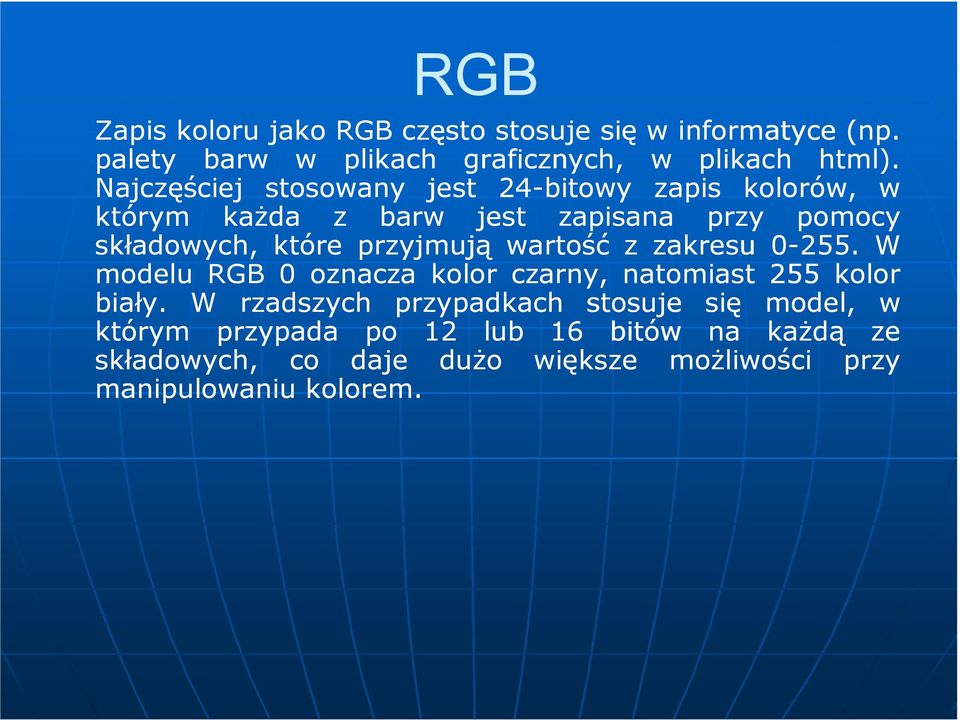 RGB

Zapis koloru jako RGB często stosuje się w informatyce (np. palety barw w plikach graficznych, w plikach html). Najczęściej stosowany jest 24-bitowy zapis kolorów, w którym każda z barw jest zapisana przy pomocy składowych, które przyjmują wartość z zakresu 0-255. W modelu RGB 0 oznacza kolor czarny, natomiast 255 kolor biały. W rzadszych przypadkach stosuje się model, w którym przypada po 12 lub 16 bitów na każdą ze składowych, co daje dużo większe możliwości przy manipulowaniu kolorem.